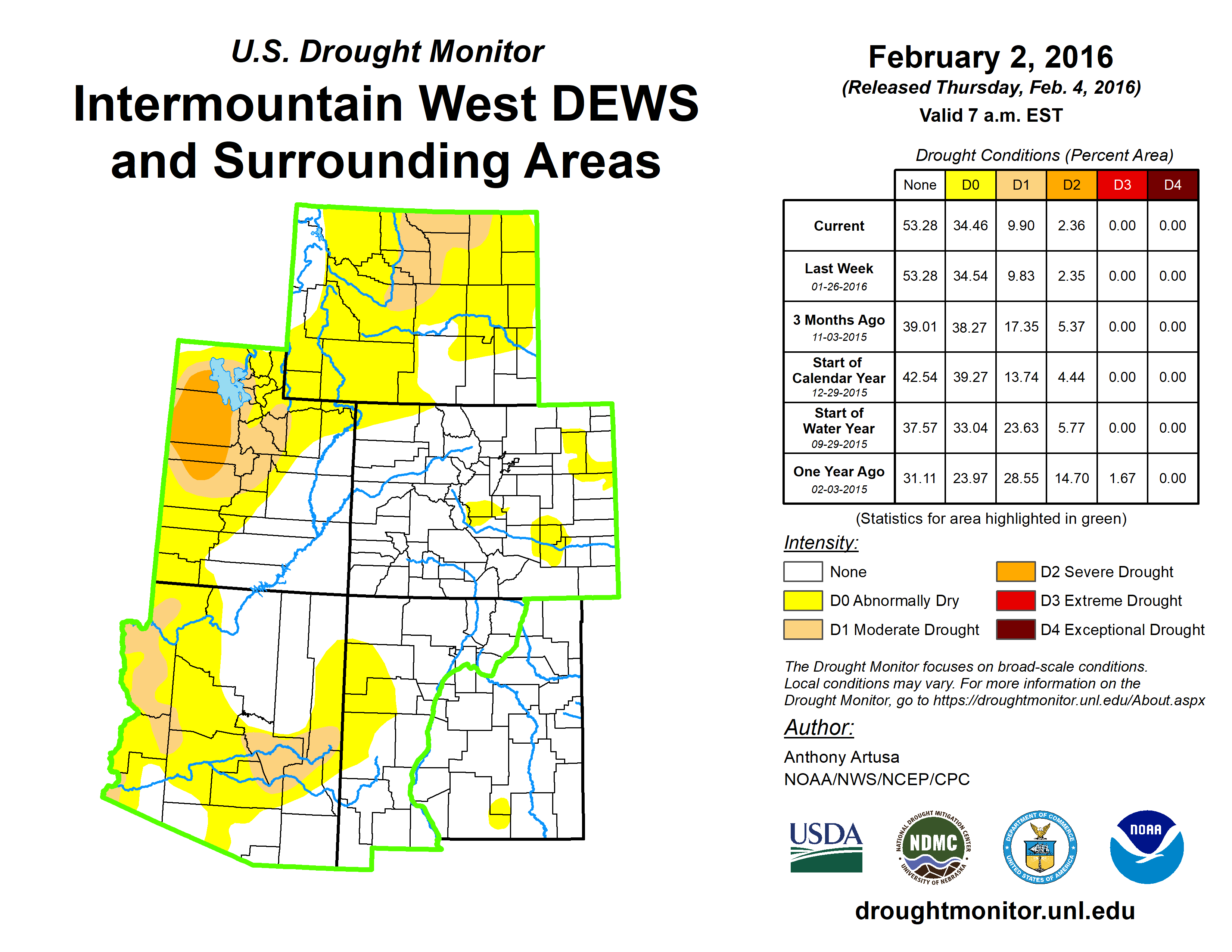 U.S. Drought Monitor
Intermountain West DEWS and Surrounding Areas

February 2, 2016
(Released Thursday, Feb. 4, 2016)
Valid 7 a.m. EST

Drought Conditions (Percent Area)

| | None | D0 | D1 | D2 | D3 | D4 |
|---|---|---|---|---|---|---|
| Current | 53.28 | 34.46 | 9.90 | 2.36 | 0.00 | 0.00 |
| Last Week 01-26-2016 | 53.28 | 34.54 | 9.83 | 2.35 | 0.00 | 0.00 |
| 3 Months Ago 11-03-2015 | 39.01 | 38.27 | 17.35 | 5.37 | 0.00 | 0.00 |
| Start of Calendar Year 12-29-2015 | 42.54 | 39.27 | 13.74 | 4.44 | 0.00 | 0.00 |
| Start of Water Year 09-29-2015 | 37.57 | 33.04 | 23.63 | 5.77 | 0.00 | 0.00 |
| One Year Ago 02-03-2015 | 31.11 | 23.97 | 28.55 | 14.70 | 1.67 | 0.00 |

(Statistics for area highlighted in green)

Intensity:
None
D0 Abnormally Dry
D1 Moderate Drought
D2 Severe Drought
D3 Extreme Drought
D4 Exceptional Drought

The Drought Monitor focuses on broad-scale conditions. Local conditions may vary. For more information on the Drought Monitor, go to https://droughtmonitor.unl.edu/About.aspx

Author:
Anthony Artusa
NOAA/NWS/NCEP/CPC

USDA
NATIONAL DROUGHT MITIGATION CENTER NDMC UNIVERSITY OF NEBRASKA
DEPARTMENT OF COMMERCE UNITED STATES OF AMERICA
NOAA

droughtmonitor.unl.edu